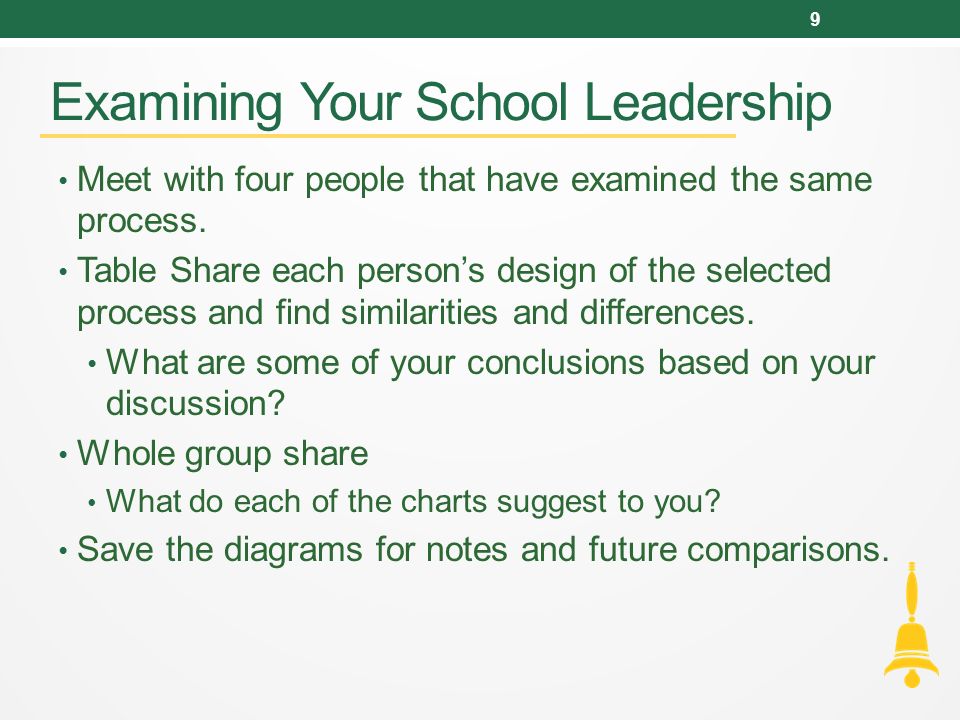 9

Examining Your School Leadership

• Meet with four people that have examined the same process.
• Table Share each person’s design of the selected process and find similarities and differences.
  • What are some of your conclusions based on your discussion?
• Whole group share
  • What do each of the charts suggest to you?
• Save the diagrams for notes and future comparisons.